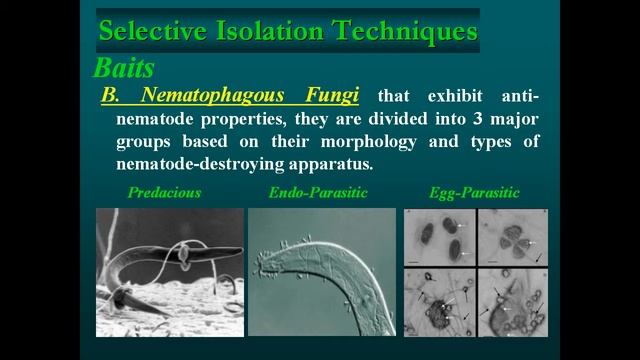 Selective Isolation Techniques

Baits

B. Nematophagous Fungi that exhibit anti-nematode properties, they are divided into 3 major groups based on their morphology and types of nematode-destroying apparatus.

Predacious

Endo-Parasitic

Egg-Parasitic